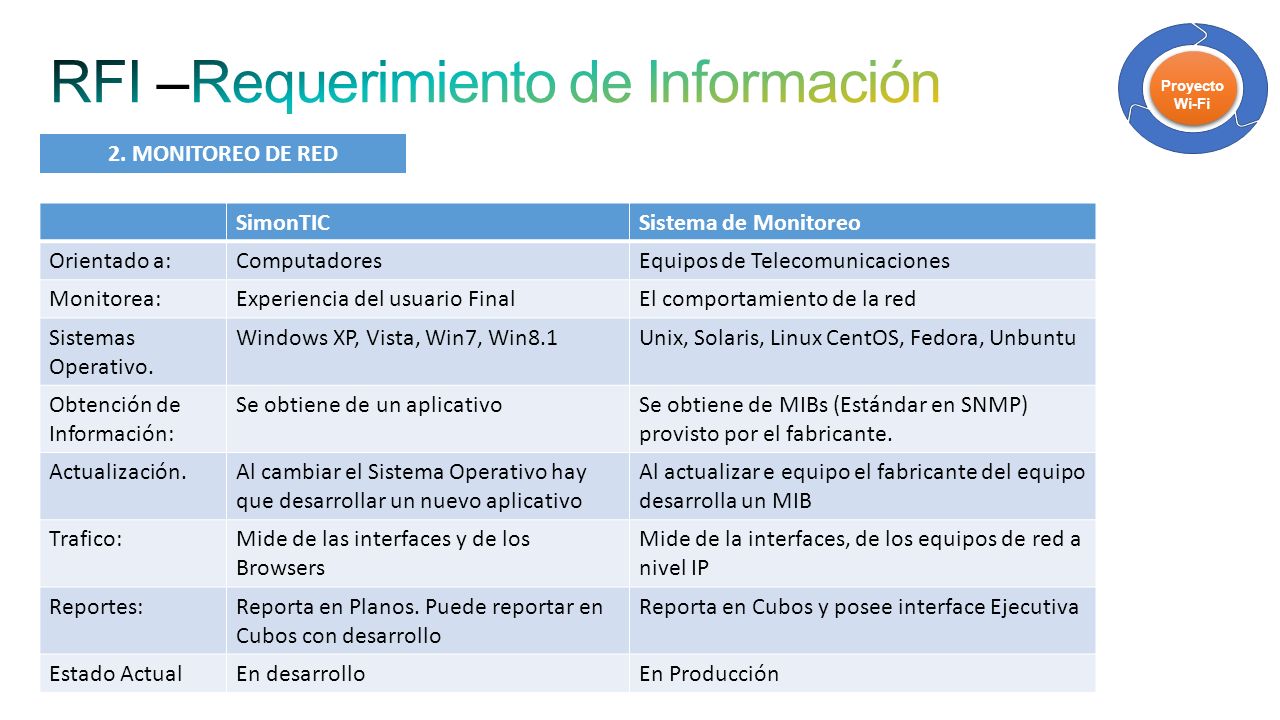 RFI –Requerimiento de Información

Proyecto Wi-Fi

2. MONITOREO DE RED

| | SimonTIC | Sistema de Monitoreo |
|---|---|---|
| Orientado a: | Computadores | Equipos de Telecomunicaciones |
| Monitorea: | Experiencia del usuario Final | El comportamiento de la red |
| Sistemas Operativo. | Windows XP, Vista, Win7, Win8.1 | Unix, Solaris, Linux CentOS, Fedora, Unbuntu |
| Obtención de Información: | Se obtiene de un aplicativo | Se obtiene de MIBs (Estándar en SNMP) provisto por el fabricante. |
| Actualización. | Al cambiar el Sistema Operativo hay que desarrollar un nuevo aplicativo | Al actualizar e equipo el fabricante del equipo desarrolla un MIB |
| Trafico: | Mide de las interfaces y de los Browsers | Mide de la interfaces, de los equipos de red a nivel IP |
| Reportes: | Reporta en Planos. Puede reportar en Cubos con desarrollo | Reporta en Cubos y posee interface Ejecutiva |
| Estado Actual | En desarrollo | En Producción |